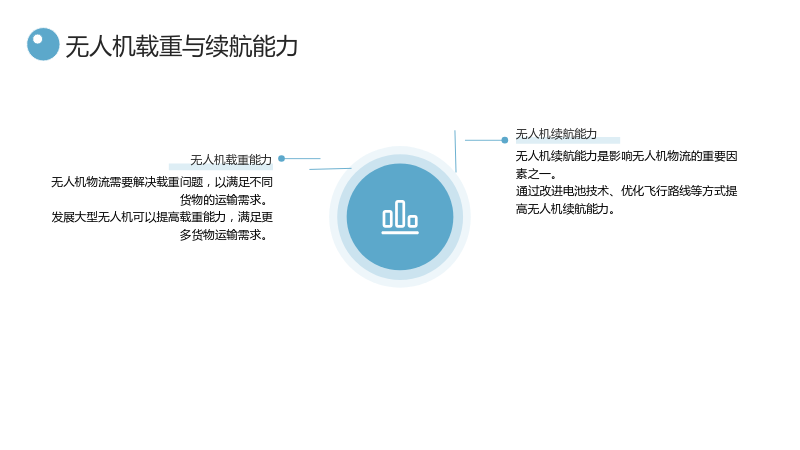 无人机载重与续航能力

无人机载重能力

无人机物流需要解决载重问题，以满足不同货物的运输需求。

发展大型无人机可以提高载重能力，满足更多货物运输需求。

无人机续航能力

无人机续航能力是影响无人机物流的重要因素之一。

通过改进电池技术、优化飞行路线等方式提高无人机续航能力。